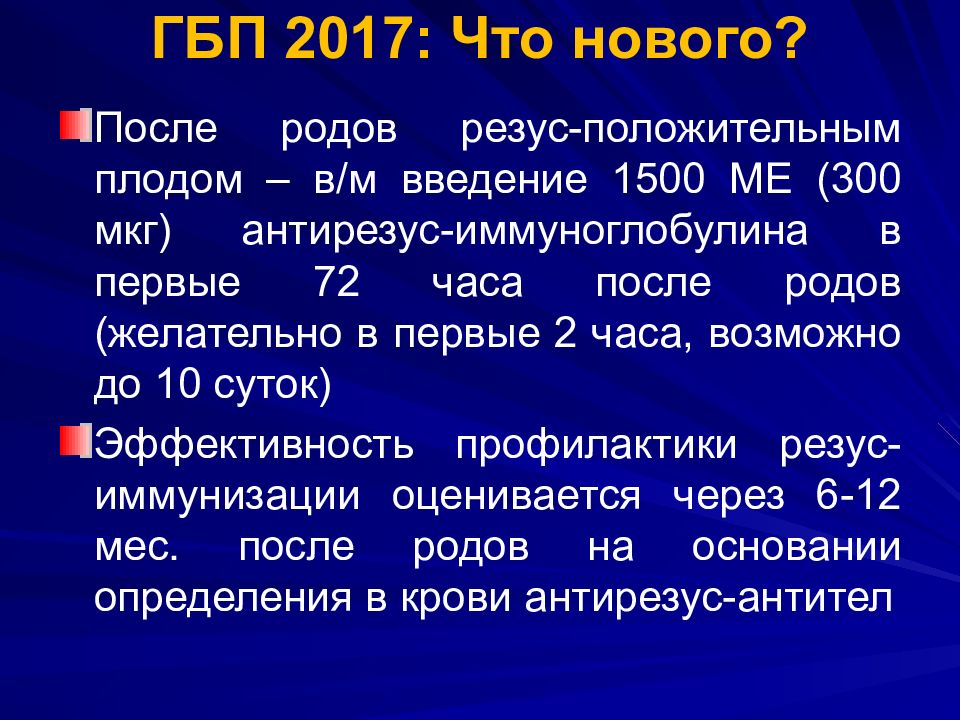 ГБП 2017: Что нового?

После родов резус-положительным плодом – в/м введение 1500 МЕ (300 мкг) антирезус-иммуноглобулина в первые 72 часа после родов (желательно в первые 2 часа, возможно до 10 суток)

Эффективность профилактики резус-иммунизации оценивается через 6-12 мес. после родов на основании определения в крови антирезус-антител